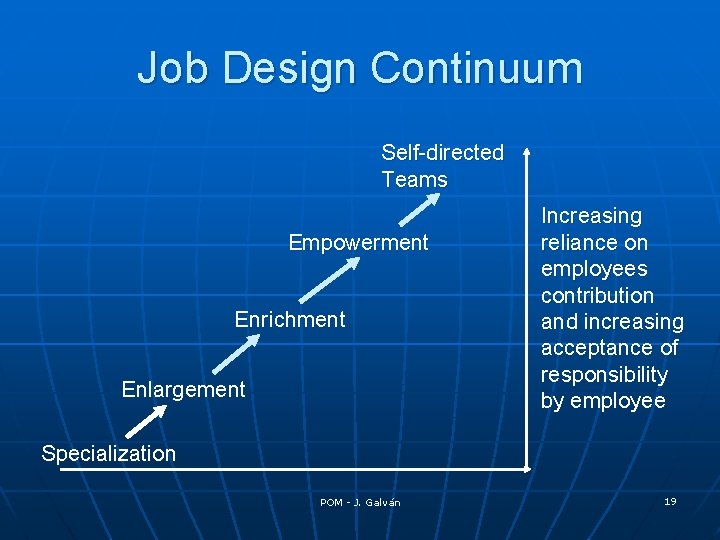 Job Design Continuum

Self-directed Teams

Empowerment

Enrichment

Enlargement

Specialization

Increasing reliance on employees contribution and increasing acceptance of responsibility by employee

POM - J. Galván

19